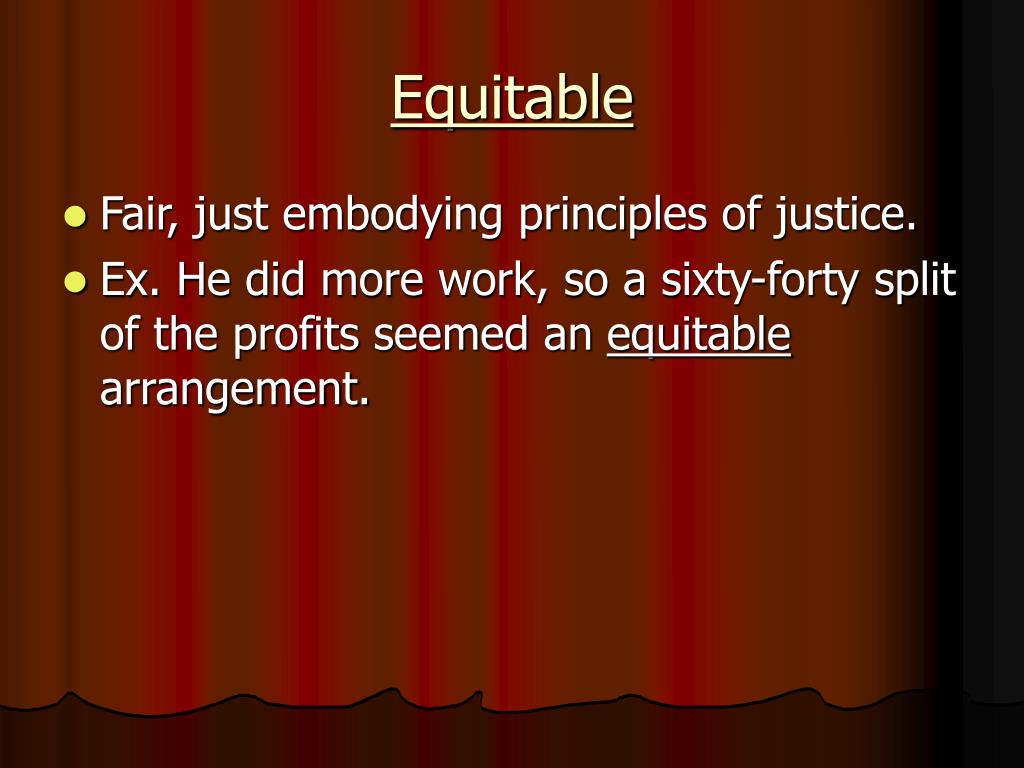 Equitable

- Fair, just embodying principles of justice.
- Ex. He did more work, so a sixty-forty split of the profits seemed an equitable arrangement.